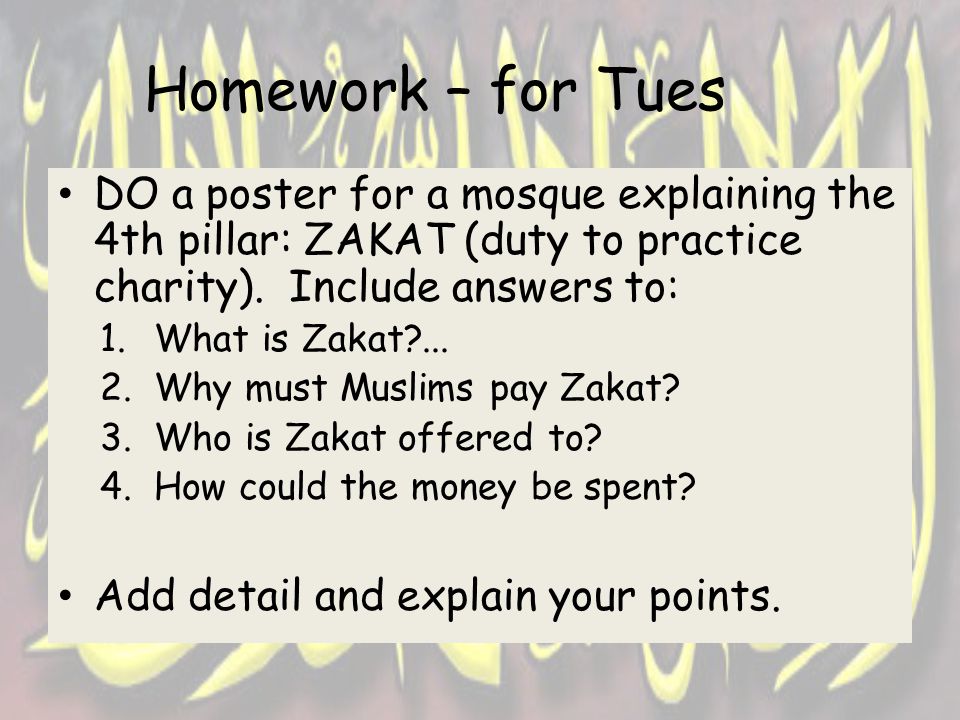 Homework – for Tues

• DO a poster for a mosque explaining the 4th pillar: ZAKAT (duty to practice charity). Include answers to:
1. What is Zakat?...
2. Why must Muslims pay Zakat?
3. Who is Zakat offered to?
4. How could the money be spent?

• Add detail and explain your points.